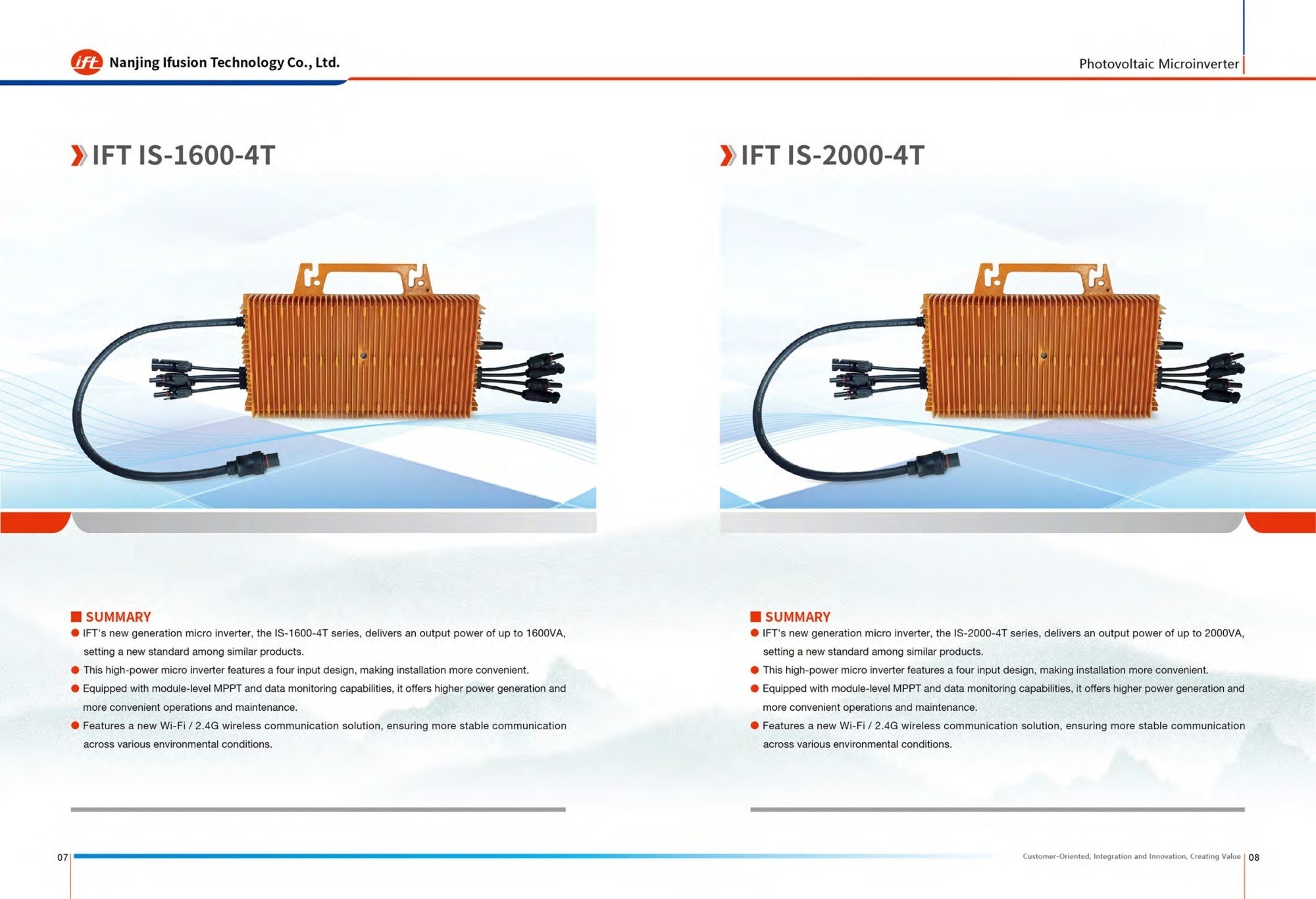 ift Nanjing Ifusion Technology Co., Ltd.

IFT IS-1600-4T

SUMMARY
IFT's new generation micro inverter, the IS-1600-4T series, delivers an output power of up to 1600VA, setting a new standard among similar products.
This high-power micro inverter features a four input design, making installation more convenient.
Equipped with module-level MPPT and data monitoring capabilities, it offers higher power generation and more convenient operations and maintenance.
Features a new Wi-Fi / 2.4G wireless communication solution, ensuring more stable communication across various environmental conditions.

07

Photovoltaic Microinverter

IFT IS-2000-4T

SUMMARY
IFT's new generation micro inverter, the IS-2000-4T series, delivers an output power of up to 2000VA, setting a new standard among similar products.
This high-power micro inverter features a four input design, making installation more convenient.
Equipped with module-level MPPT and data monitoring capabilities, it offers higher power generation and more convenient operations and maintenance.
Features a new Wi-Fi / 2.4G wireless communication solution, ensuring more stable communication across various environmental conditions.

Customer-Oriented, Integration and Innovation, Creating Value 08